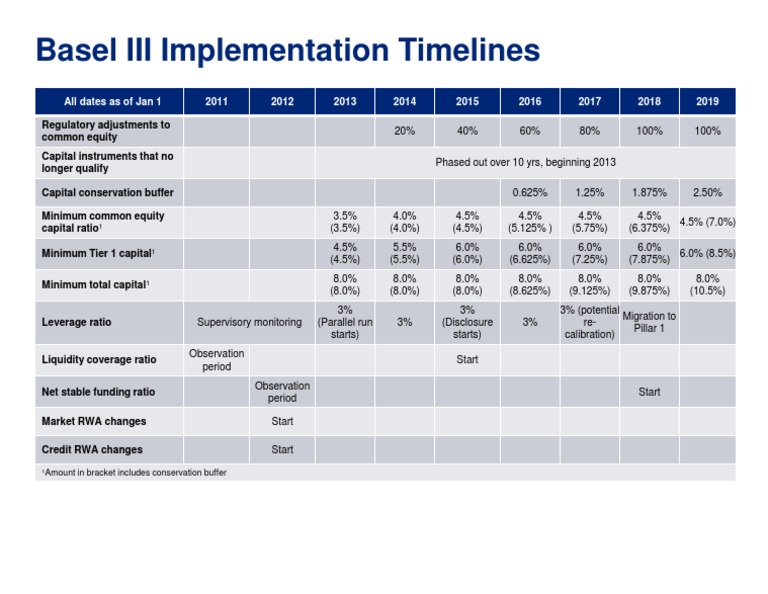 Basel III Implementation Timelines

| All dates as of Jan 1 | 2011 | 2012 | 2013 | 2014 | 2015 | 2016 | 2017 | 2018 | 2019 |
|---|---|---|---|---|---|---|---|---|---|
| Regulatory adjustments to common equity | | | | 20% | 40% | 60% | 80% | 100% | 100% |
| Capital instruments that no longer qualify | | | Phased out over 10 yrs, beginning 2013 | | | | | | |
| Capital conservation buffer | | | | | | 0.625% | 1.25% | 1.875% | 2.50% |
| Minimum common equity capital ratio¹ | | | 3.5% (3.5%) | 4.0% (4.0%) | 4.5% (4.5%) | 4.5% (5.125% ) | 4.5% (5.75%) | 4.5% (6.375%) | 4.5% (7.0%) |
| Minimum Tier 1 capital¹ | | | 4.5% (4.5%) | 5.5% (5.5%) | 6.0% (6.0%) | 6.0% (6.625%) | 6.0% (7.25%) | 6.0% (7.875%) | 6.0% (8.5%) |
| Minimum total capital¹ | | | 8.0% (8.0%) | 8.0% (8.0%) | 8.0% (8.0%) | 8.0% (8.625%) | 8.0% (9.125%) | 8.0% (9.875%) | 8.0% (10.5%) |
| Leverage ratio | Supervisory monitoring | | 3% (Parallel run starts) | 3% | 3% (Disclosure starts) | 3% | 3% (potential re-calibration) | Migration to Pillar 1 | |
| Liquidity coverage ratio | Observation period | | | | Start | | | | |
| Net stable funding ratio | | Observation period | | | | | | Start | |
| Market RWA changes | | Start | | | | | | | |
| Credit RWA changes | | Start | | | | | | | |

¹Amount in bracket includes conservation buffer